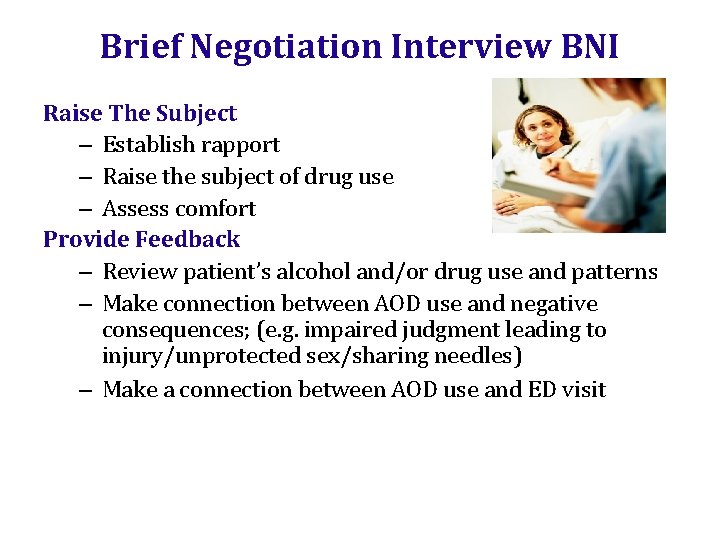 Brief Negotiation Interview BNI

Raise The Subject
– Establish rapport
– Raise the subject of drug use
– Assess comfort

Provide Feedback
– Review patient's alcohol and/or drug use and patterns
– Make connection between AOD use and negative consequences; (e.g. impaired judgment leading to injury/unprotected sex/sharing needles)
– Make a connection between AOD use and ED visit